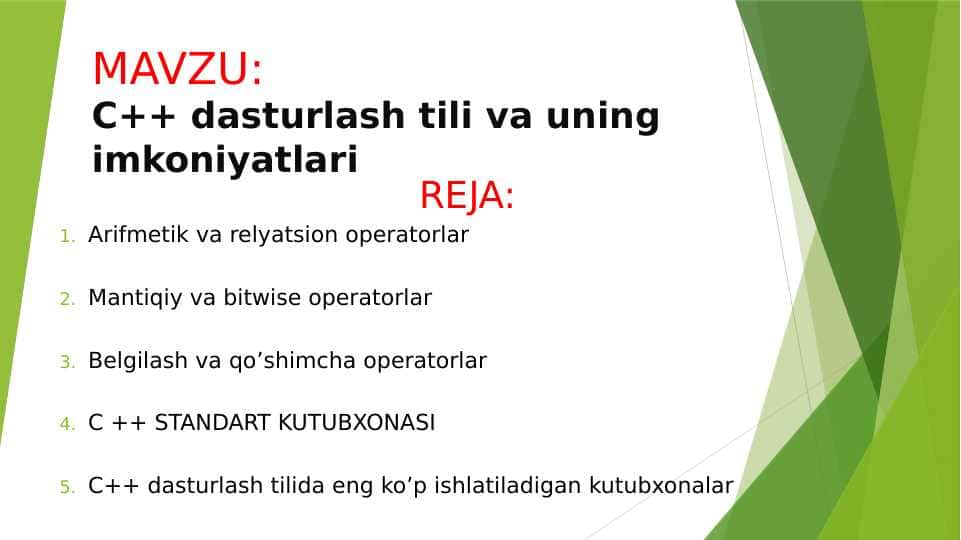 MAVZU:
C++ dasturlash tili va uning imkoniyatlari

REJA:

1. Arifmetik va relyatsion operatorlar
2. Mantiqiy va bitwise operatorlar
3. Belgilash va qo’shimcha operatorlar
4. C ++ STANDART KUTUBXONASI
5. C++ dasturlash tilida eng ko’p ishlatiladigan kutubxonalar